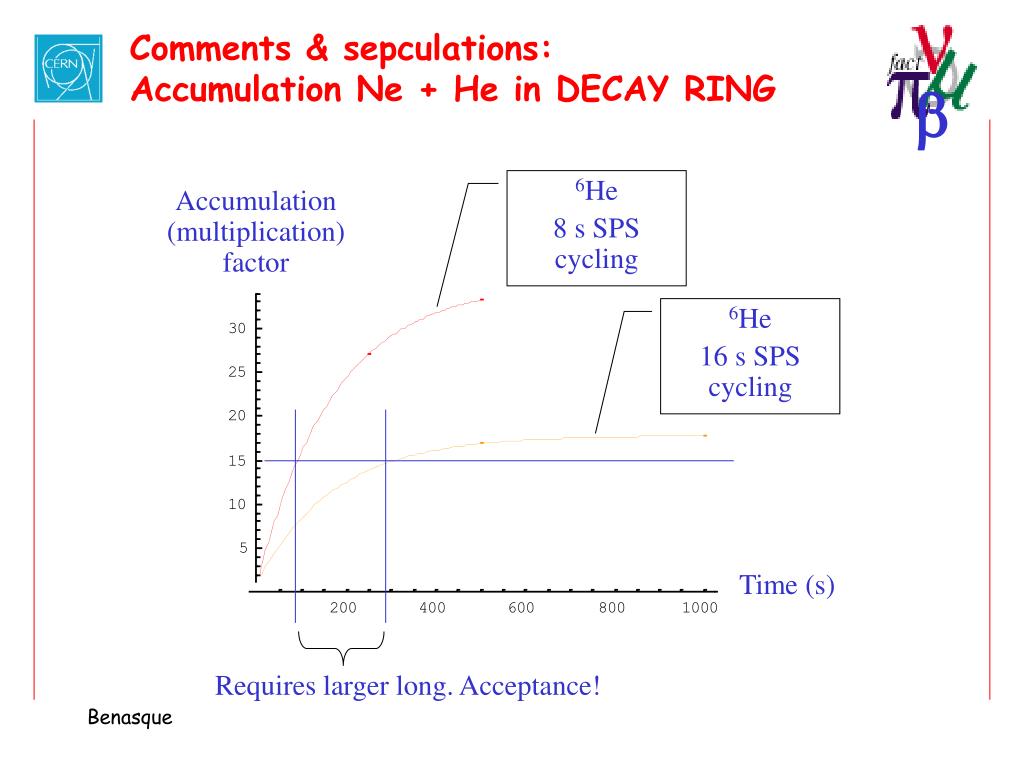 CERN

Comments & sepculations:
Accumulation Ne + He in DECAY RING

fact
$\nu$ $\pi$ $\mu$ $\beta$

Accumulation (multiplication) factor

$^6$He
8 s SPS cycling

$^6$He
16 s SPS cycling

30
25
20
15
10
5

200
400
600
800
1000

Time (s)

Requires larger long. Acceptance!

Benasque